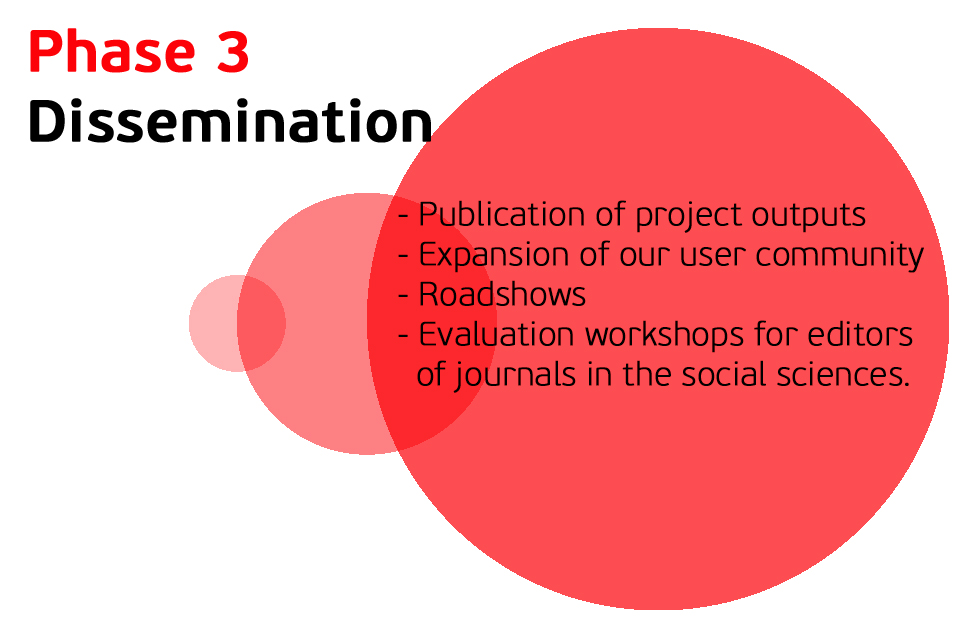 Phase 3
Dissemination

- Publication of project outputs
- Expansion of our user community
- Roadshows
- Evaluation workshops for editors of journals in the social sciences.